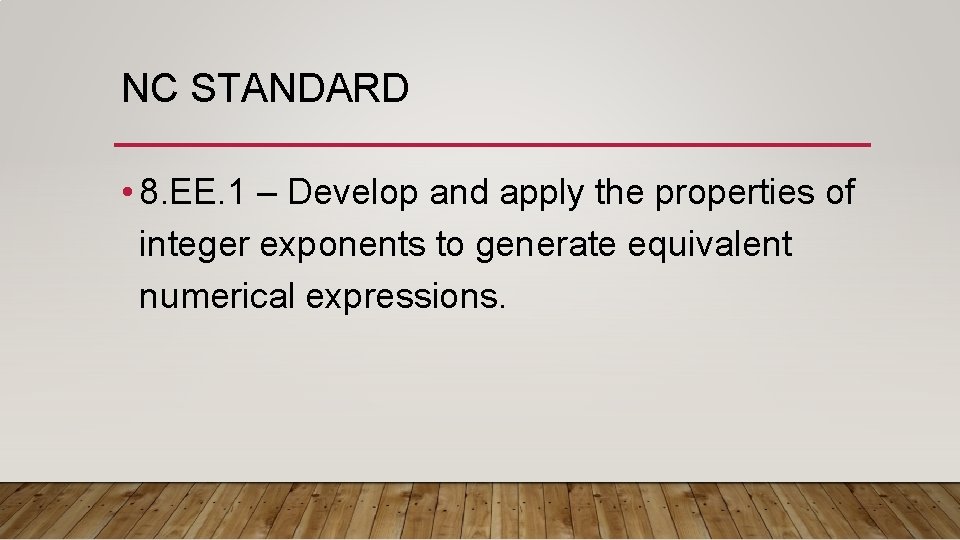 NC STANDARD

• 8.EE.1 – Develop and apply the properties of integer exponents to generate equivalent numerical expressions.